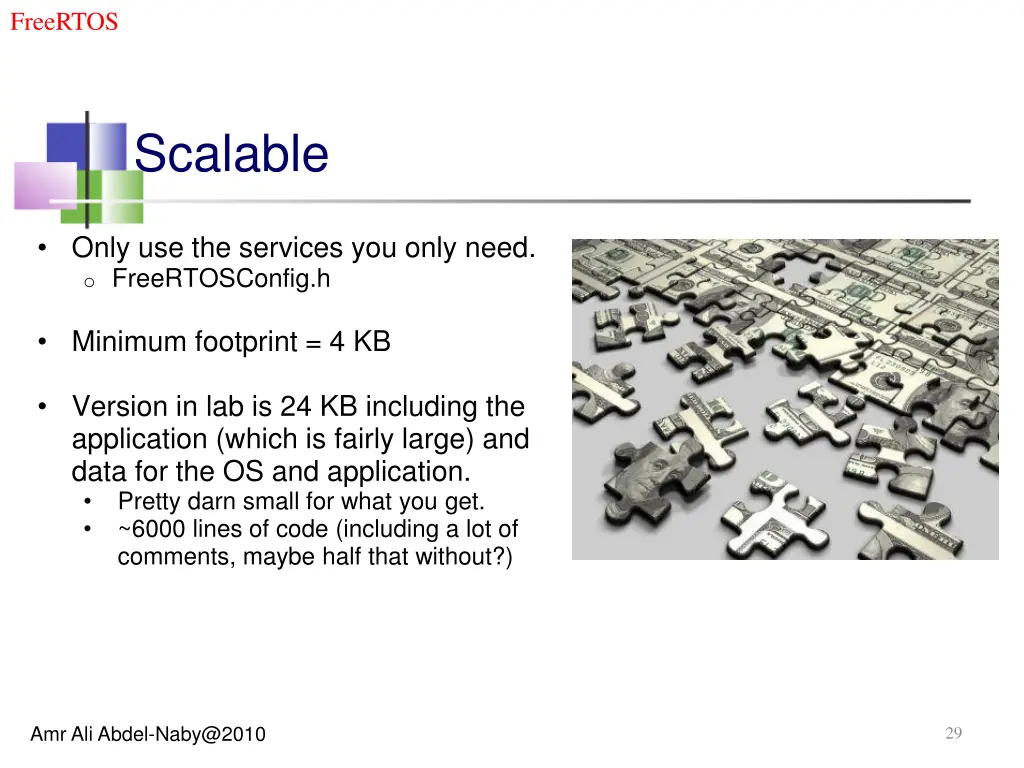 FreeRTOS

Scalable

• Only use the services you only need.
  o FreeRTOSConfig.h

• Minimum footprint = 4 KB

• Version in lab is 24 KB including the application (which is fairly large) and data for the OS and application.
  • Pretty darn small for what you get.
  • ~6000 lines of code (including a lot of comments, maybe half that without?)

Amr Ali Abdel-Naby@2010

29